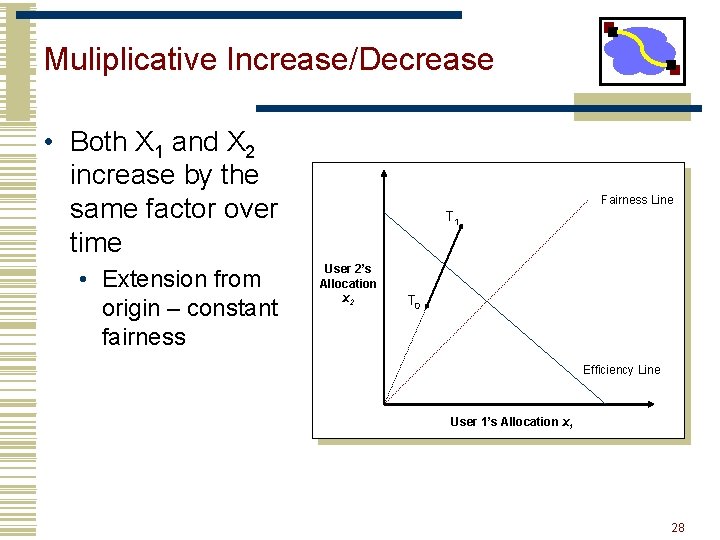 Muliplicative Increase/Decrease

• Both $X_1$ and $X_2$ increase by the same factor over time
  • Extension from origin – constant fairness

Fairness Line
$T_1$
User 2's Allocation $x_2$
$T_0$
Efficiency Line
User 1's Allocation $x_1$

28